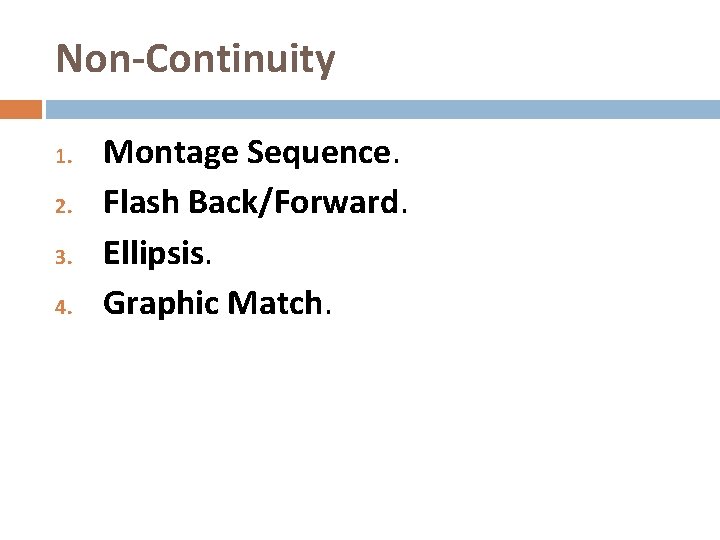 Non-Continuity

1. Montage Sequence.
2. Flash Back/Forward.
3. Ellipsis.
4. Graphic Match.